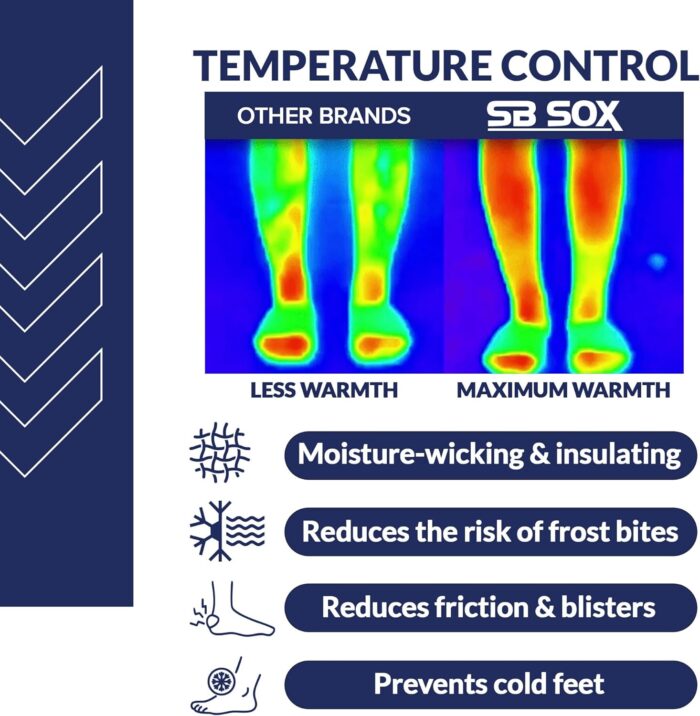 TEMPERATURE CONTROL

OTHER BRANDS

SB SOX

LESS WARMTH

MAXIMUM WARMTH

Moisture-wicking & insulating

Reduces the risk of frost bites

Reduces friction & blisters

Prevents cold feet